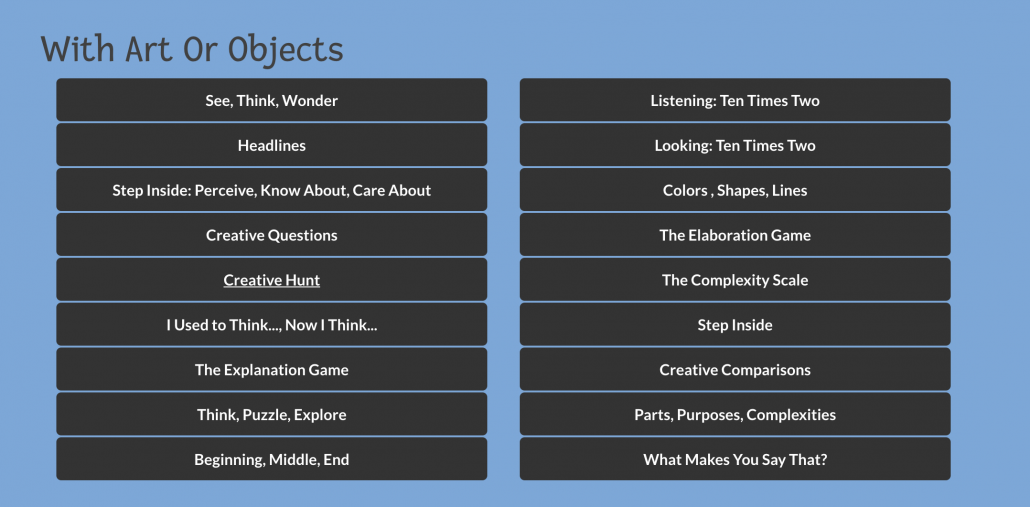 With Art Or Objects

See, Think, Wonder

Headlines

Step Inside: Perceive, Know About, Care About

Creative Questions

Creative Hunt

I Used to Think..., Now I Think...

The Explanation Game

Think, Puzzle, Explore

Beginning, Middle, End

Listening: Ten Times Two

Looking: Ten Times Two

Colors , Shapes, Lines

The Elaboration Game

The Complexity Scale

Step Inside

Creative Comparisons

Parts, Purposes, Complexities

What Makes You Say That?